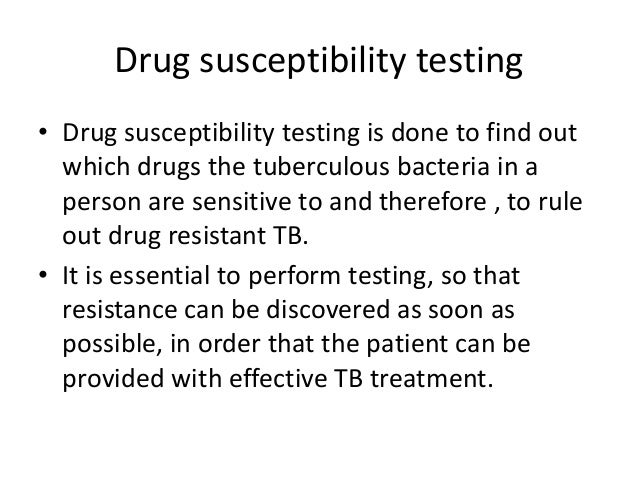 Drug susceptibility testing

• Drug susceptibility testing is done to find out which drugs the tuberculous bacteria in a person are sensitive to and therefore , to rule out drug resistant TB.

• It is essential to perform testing, so that resistance can be discovered as soon as possible, in order that the patient can be provided with effective TB treatment.